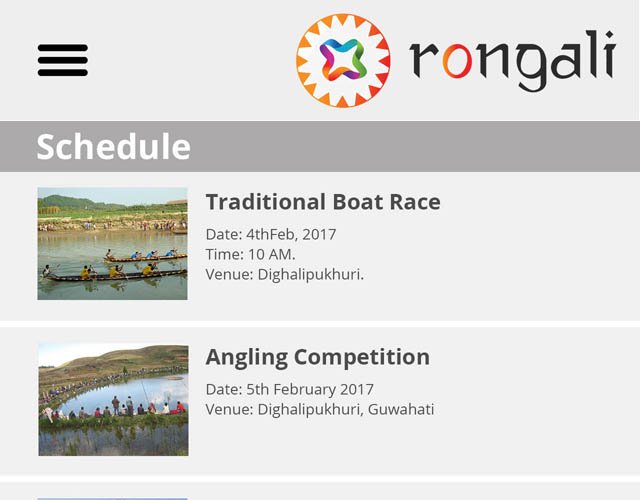 rongali

Schedule

Traditional Boat Race

Date: 4thFeb, 2017
Time: 10 AM.
Venue: Dighalipukhuri.

Angling Competition

Date: 5th February 2017
Venue: Dighalipukhuri, Guwahati